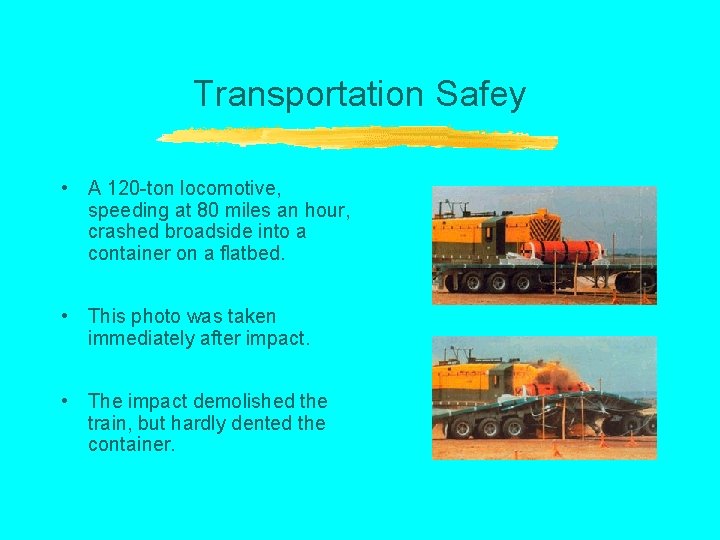 Transportation Safey

• A 120-ton locomotive, speeding at 80 miles an hour, crashed broadside into a container on a flatbed.

• This photo was taken immediately after impact.

• The impact demolished the train, but hardly dented the container.